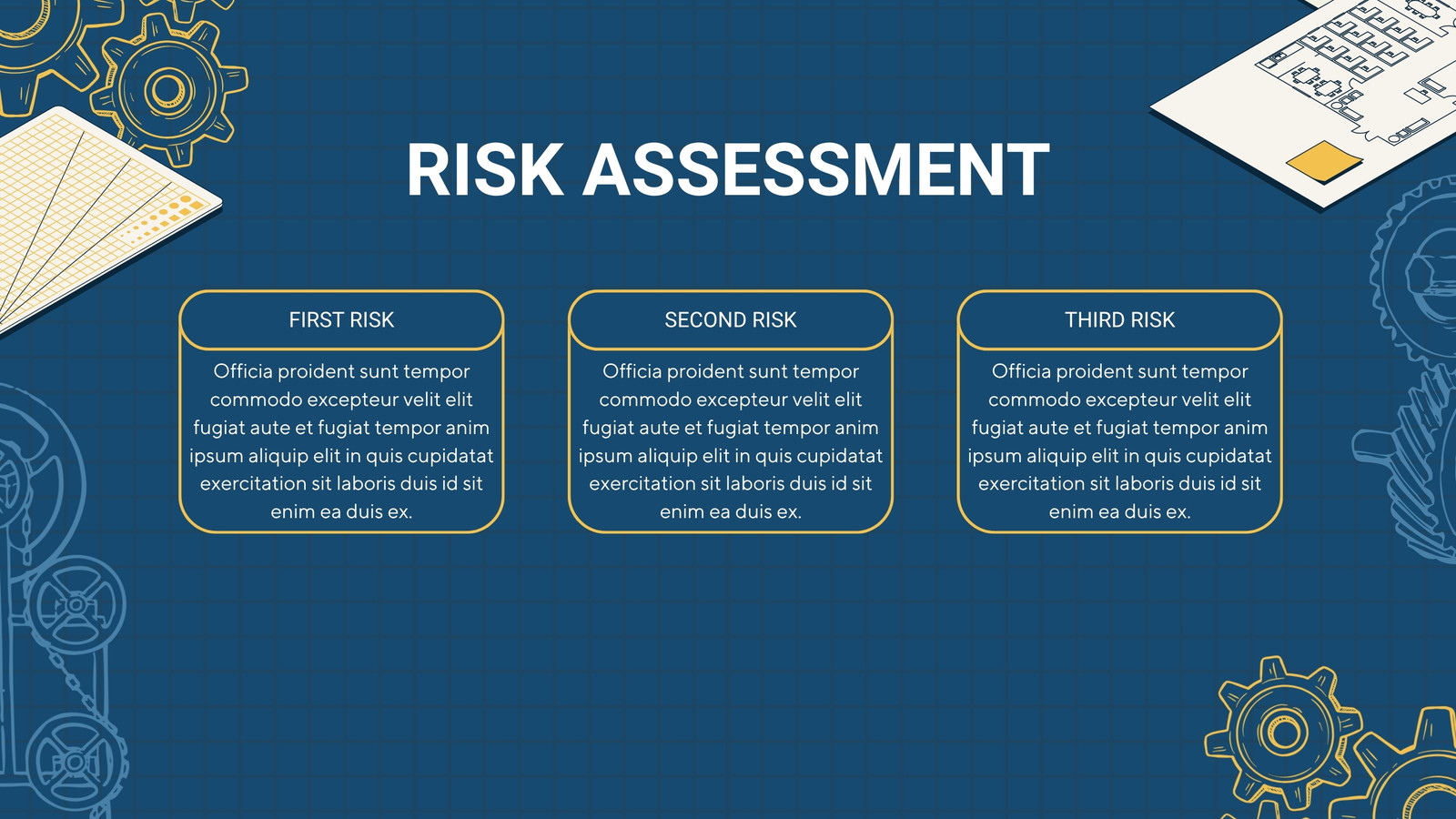 RISK ASSESSMENT

FIRST RISK

Officia proident sunt tempor commodo excepteur velit elit fugiat aute et fugiat tempor anim ipsum aliquip elit in quis cupidatat exercitation sit laboris duis id sit enim ea duis ex.

SECOND RISK

Officia proident sunt tempor commodo excepteur velit elit fugiat aute et fugiat tempor anim ipsum aliquip elit in quis cupidatat exercitation sit laboris duis id sit enim ea duis ex.

THIRD RISK

Officia proident sunt tempor commodo excepteur velit elit fugiat aute et fugiat tempor anim ipsum aliquip elit in quis cupidatat exercitation sit laboris duis id sit enim ea duis ex.